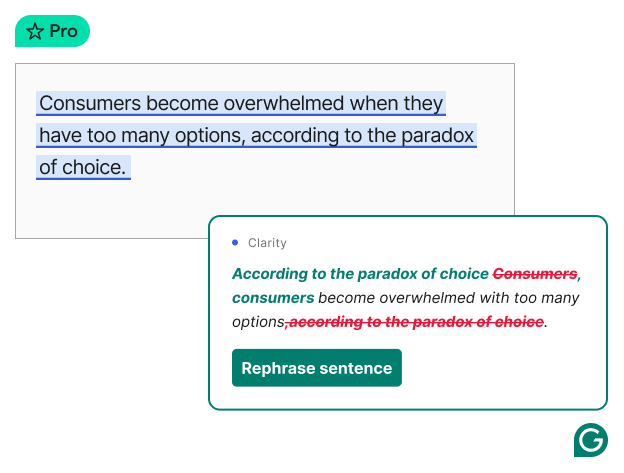 Pro

Consumers become overwhelmed when they have too many options, according to the paradox of choice.

Clarity

According to the paradox of choice ~~Consumers~~, consumers become overwhelmed with too many options~~, according to the paradox of choice~~.

Rephrase sentence

G